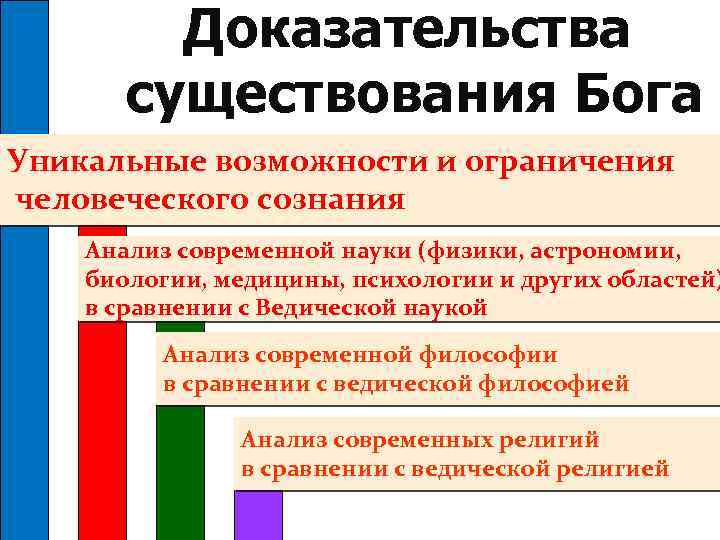 Доказательства существования Бога

Уникальные возможности и ограничения человеческого сознания

Анализ современной науки (физики, астрономии, биологии, медицины, психологии и других областей) в сравнении с Ведической наукой

Анализ современной философии в сравнении с ведической философией

Анализ современных религий в сравнении с ведической религией